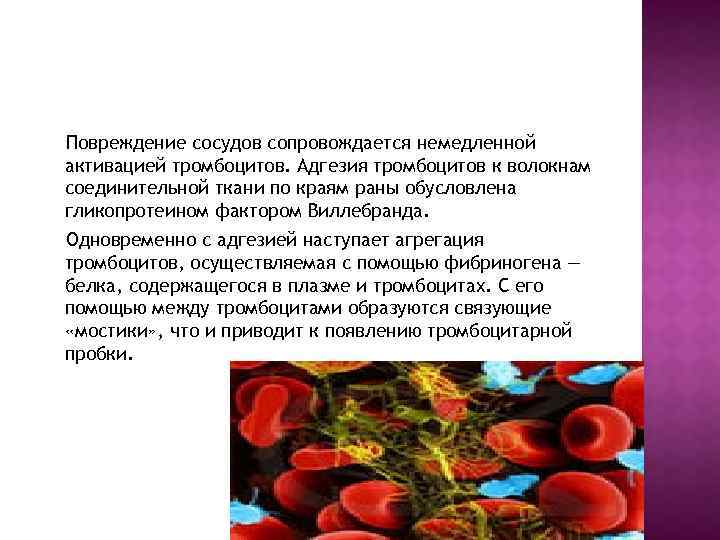 Повреждение сосудов сопровождается немедленной активацией тромбоцитов. Адгезия тромбоцитов к волокнам соединительной ткани по краям раны обусловлена гликопротеином фактором Виллебранда.

Одновременно с адгезией наступает агрегация тромбоцитов, осуществляемая с помощью фибриногена — белка, содержащегося в плазме и тромбоцитах. С его помощью между тромбоцитами образуются связующие «мостики», что и приводит к появлению тромбоцитарной пробки.